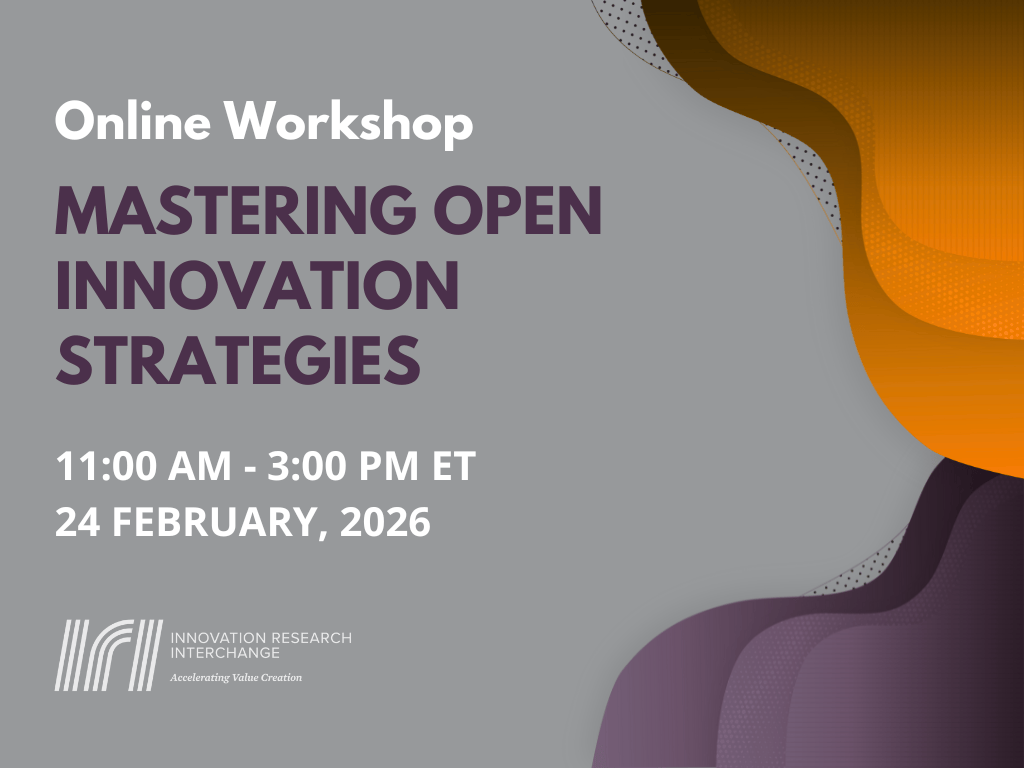 Online Workshop

MASTERING OPEN INNOVATION STRATEGIES

11:00 AM - 3:00 PM ET
24 FEBRUARY, 2026

IRI INNOVATION RESEARCH INTERCHANGE
Accelerating Value Creation